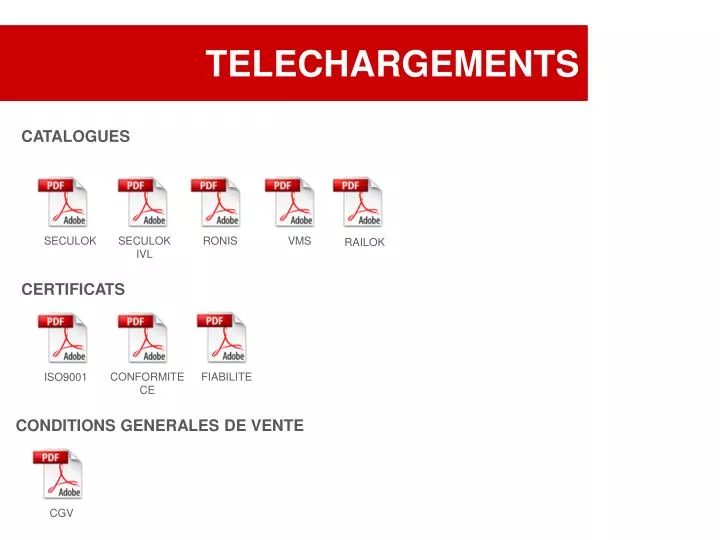 TELECHARGEMENTS

CATALOGUES

PDF Adobe
SECULOK

PDF Adobe
SECULOK IVL

PDF Adobe
RONIS

PDF Adobe
VMS

PDF Adobe
RAILOK

CERTIFICATS

PDF Adobe
ISO9001

PDF Adobe
CONFORMITE CE

PDF Adobe
FIABILITE

CONDITIONS GENERALES DE VENTE

PDF Adobe
CGV